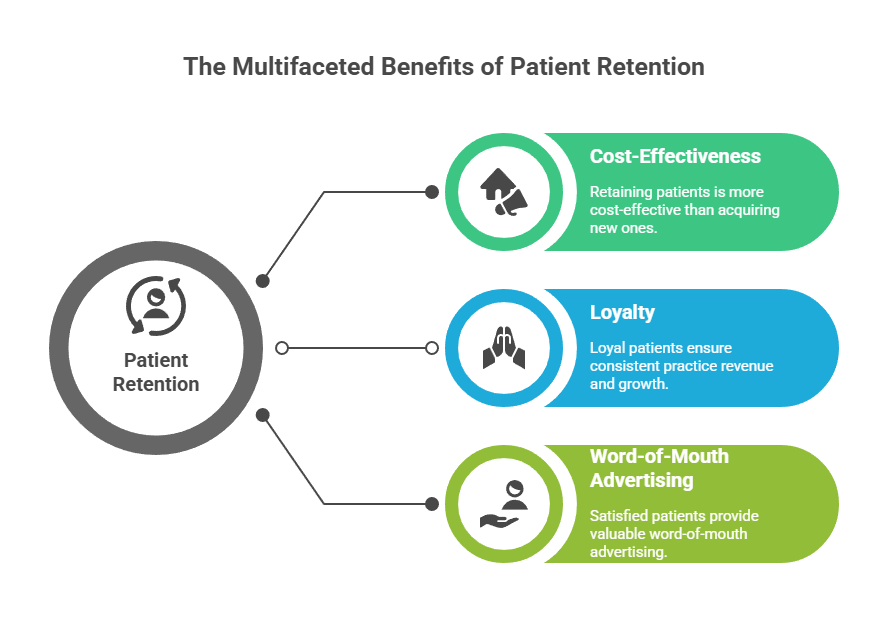 The Multifaceted Benefits of Patient Retention

Patient Retention

Cost-Effectiveness

Retaining patients is more cost-effective than acquiring new ones.

Loyalty

Loyal patients ensure consistent practice revenue and growth.

Word-of-Mouth Advertising

Satisfied patients provide valuable word-of-mouth advertising.